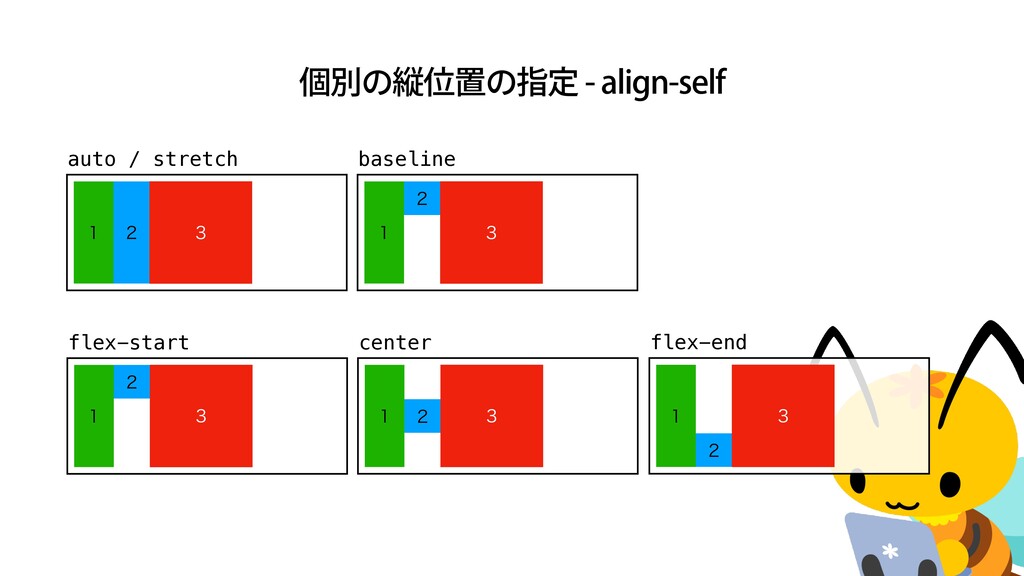 個別の縦位置の指定 - align-self

auto / stretch

1 2 3

baseline

2

1 3

flex-start

2

1 3

center

1 2 3

flex-end

1 3

2